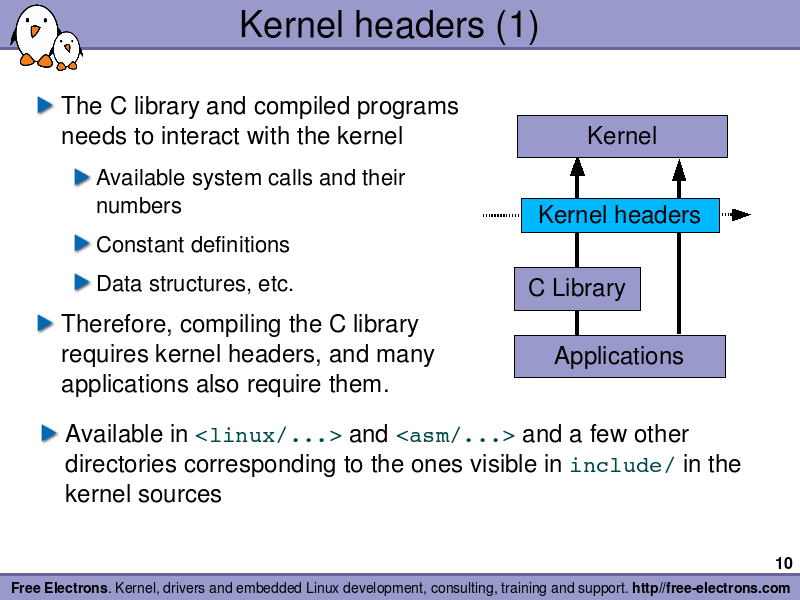 Kernel headers (1)

The C library and compiled programs needs to interact with the kernel

Available system calls and their numbers

Constant definitions

Data structures, etc.

Therefore, compiling the C library requires kernel headers, and many applications also require them.

Kernel

Kernel headers

C Library

Applications

Available in <linux/...> and <asm/...> and a few other directories corresponding to the ones visible in include/ in the kernel sources

10

Free Electrons. Kernel, drivers and embedded Linux development, consulting, training and support. http//free-electrons.com